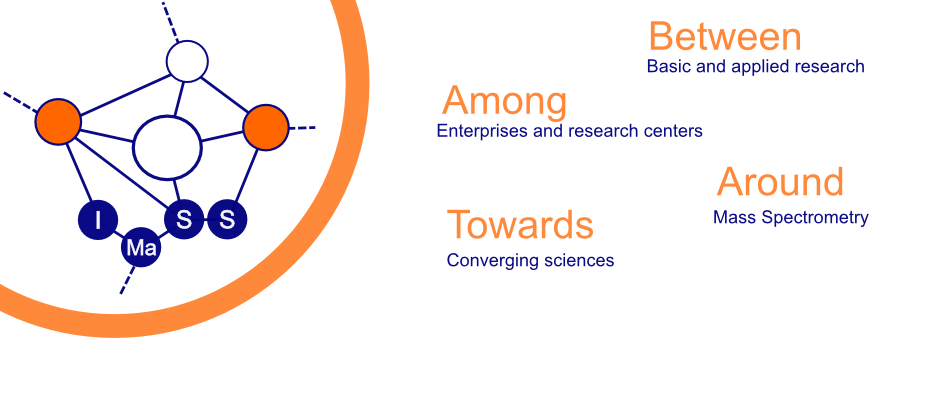 I
Ma
S
S

Between
Basic and applied research

Among
Enterprises and research centers

Around
Mass Spectrometry

Towards
Converging sciences